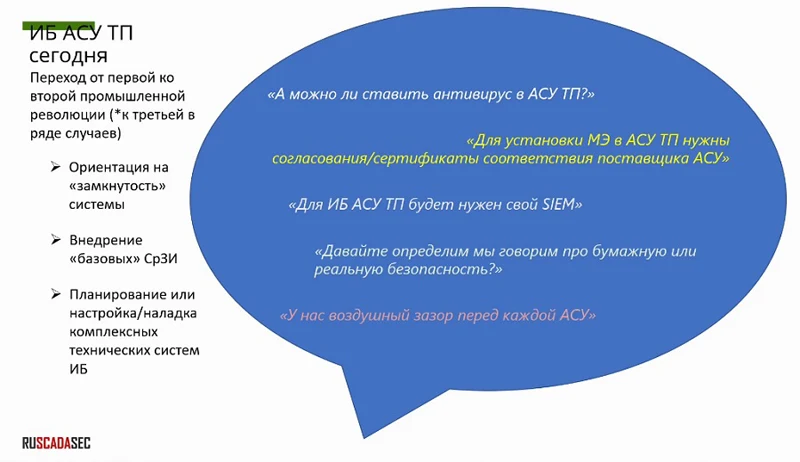 ИБ АСУ ТП сегодня

Переход от первой ко второй промышленной революции (*к третьей в ряде случаев)

➢ Ориентация на «замкнутость» системы

➢ Внедрение «базовых» СрЗИ

➢ Планирование или настройка/наладка комплексных технических систем ИБ

«А можно ли ставить антивирус в АСУ ТП?»

«Для установки МЭ в АСУ ТП нужны согласования/сертификаты соответствия поставщика АСУ»

«Для ИБ АСУ ТП будет нужен свой SIEM»

«Давайте определим мы говорим про бумажную или реальную безопасность?»

«У нас воздушный зазор перед каждой АСУ»

RUSCADASEC